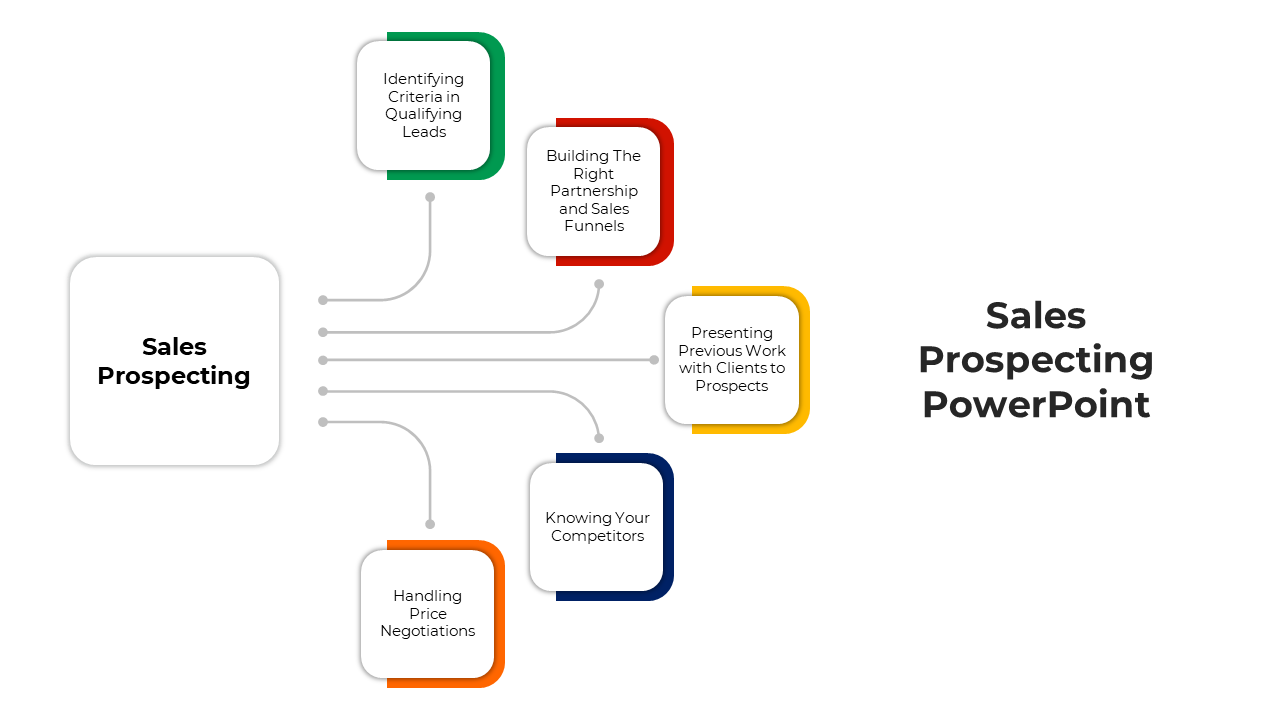 Sales Prospecting

Identifying Criteria in Qualifying Leads

Building The Right Partnership and Sales Funnels

Presenting Previous Work with Clients to Prospects

Knowing Your Competitors

Handling Price Negotiations

Sales Prospecting PowerPoint